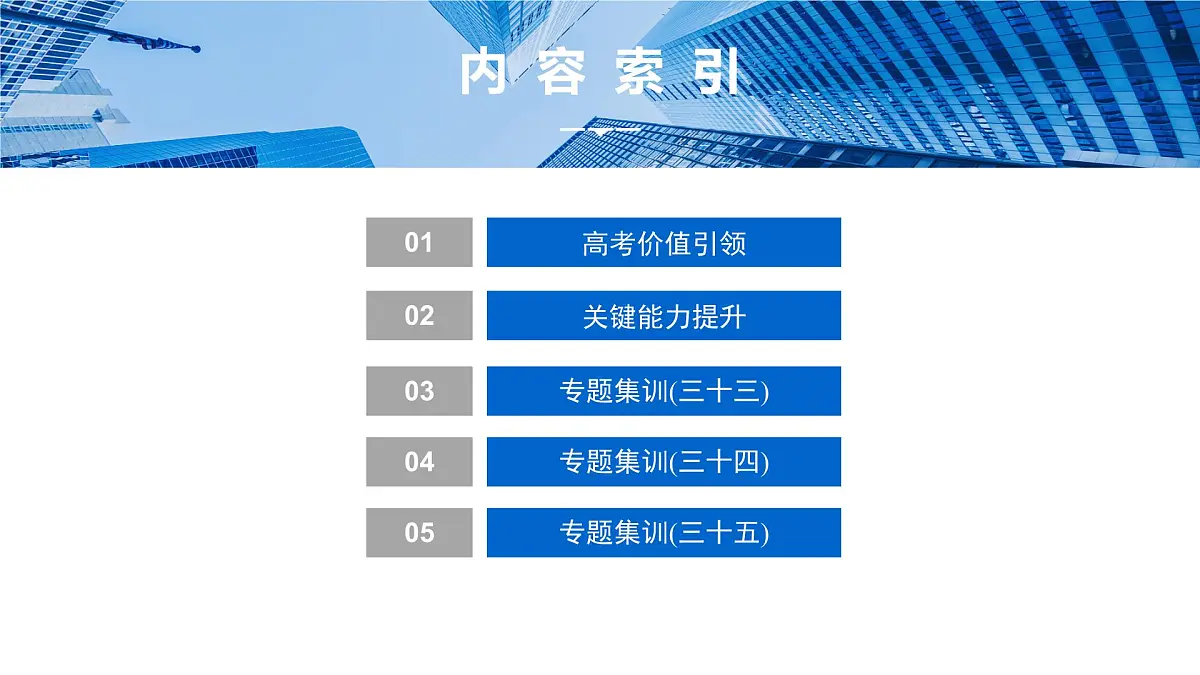 内容索引

01 高考价值引领

02 关键能力提升

03 专题集训(三十三)

04 专题集训(三十四)

05 专题集训(三十五)